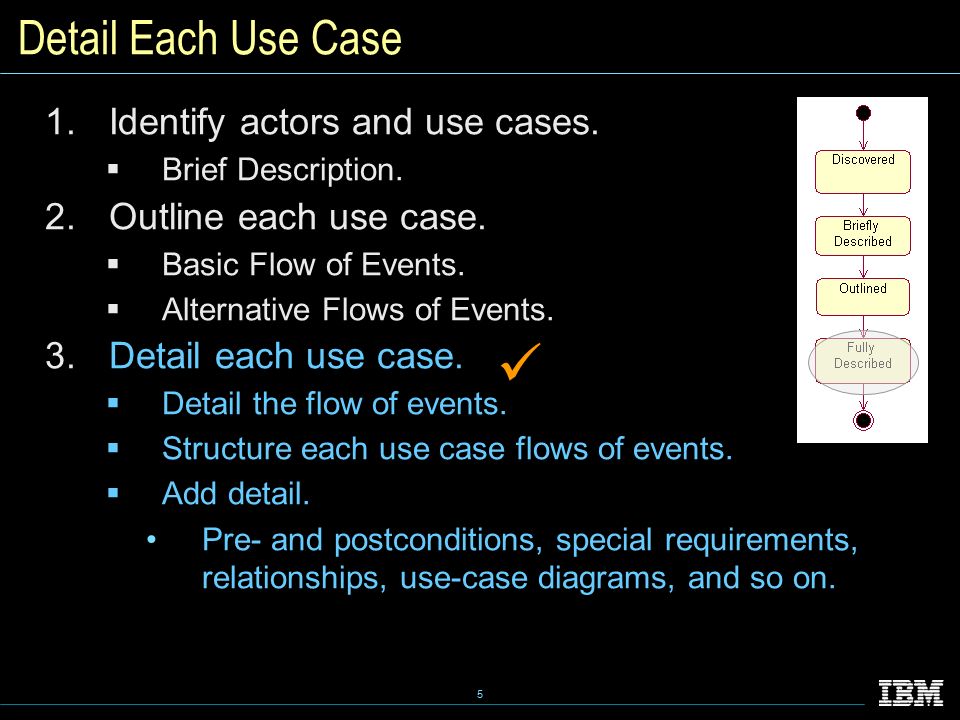 Detail Each Use Case

1. Identify actors and use cases.
   ▪ Brief Description.
2. Outline each use case.
   ▪ Basic Flow of Events.
   ▪ Alternative Flows of Events.
3. Detail each use case. ✓
   ▪ Detail the flow of events.
   ▪ Structure each use case flows of events.
   ▪ Add detail.
      • Pre- and postconditions, special requirements, relationships, use-case diagrams, and so on.

Discovered
Briefly Described
Outlined
Fully Described

5

IBM